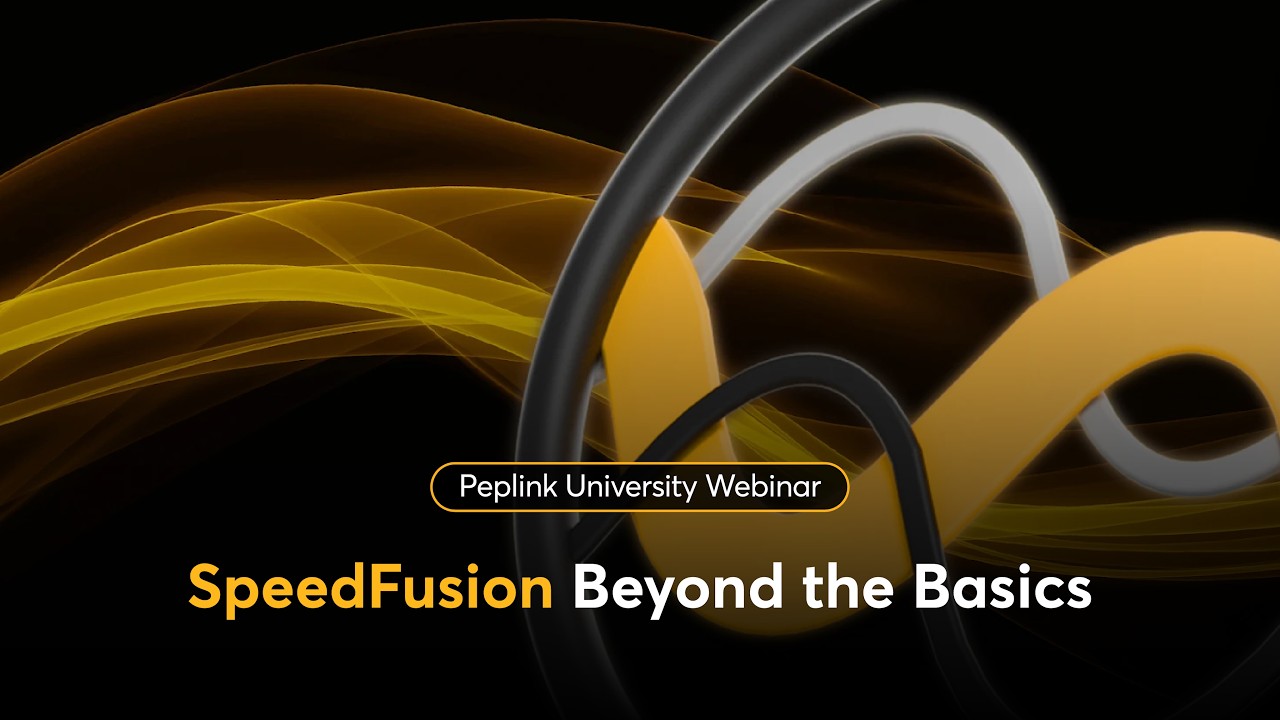 Peplink University Webinar

SpeedFusion Beyond the Basics